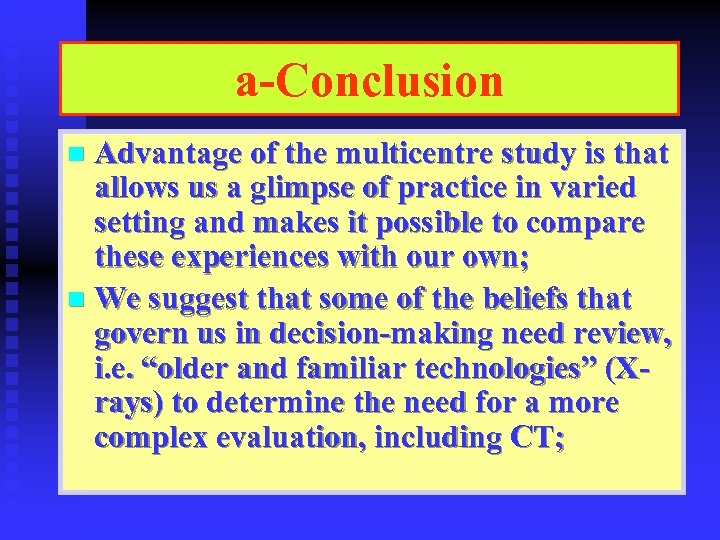 a-Conclusion

Advantage of the multicentre study is that allows us a glimpse of practice in varied setting and makes it possible to compare these experiences with our own;

We suggest that some of the beliefs that govern us in decision-making need review, i.e. “older and familiar technologies” (X-rays) to determine the need for a more complex evaluation, including CT;